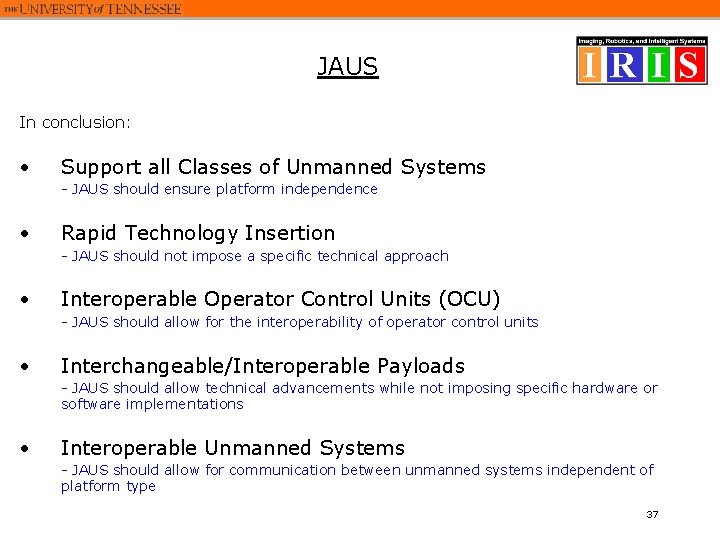 THE UNIVERSITY of TENNESSEE

Imaging, Robotics, and Intelligent Systems
IRIS

JAUS

In conclusion:

• Support all Classes of Unmanned Systems
- JAUS should ensure platform independence

• Rapid Technology Insertion
- JAUS should not impose a specific technical approach

• Interoperable Operator Control Units (OCU)
- JAUS should allow for the interoperability of operator control units

• Interchangeable/Interoperable Payloads
- JAUS should allow technical advancements while not imposing specific hardware or software implementations

• Interoperable Unmanned Systems
- JAUS should allow for communication between unmanned systems independent of platform type

37